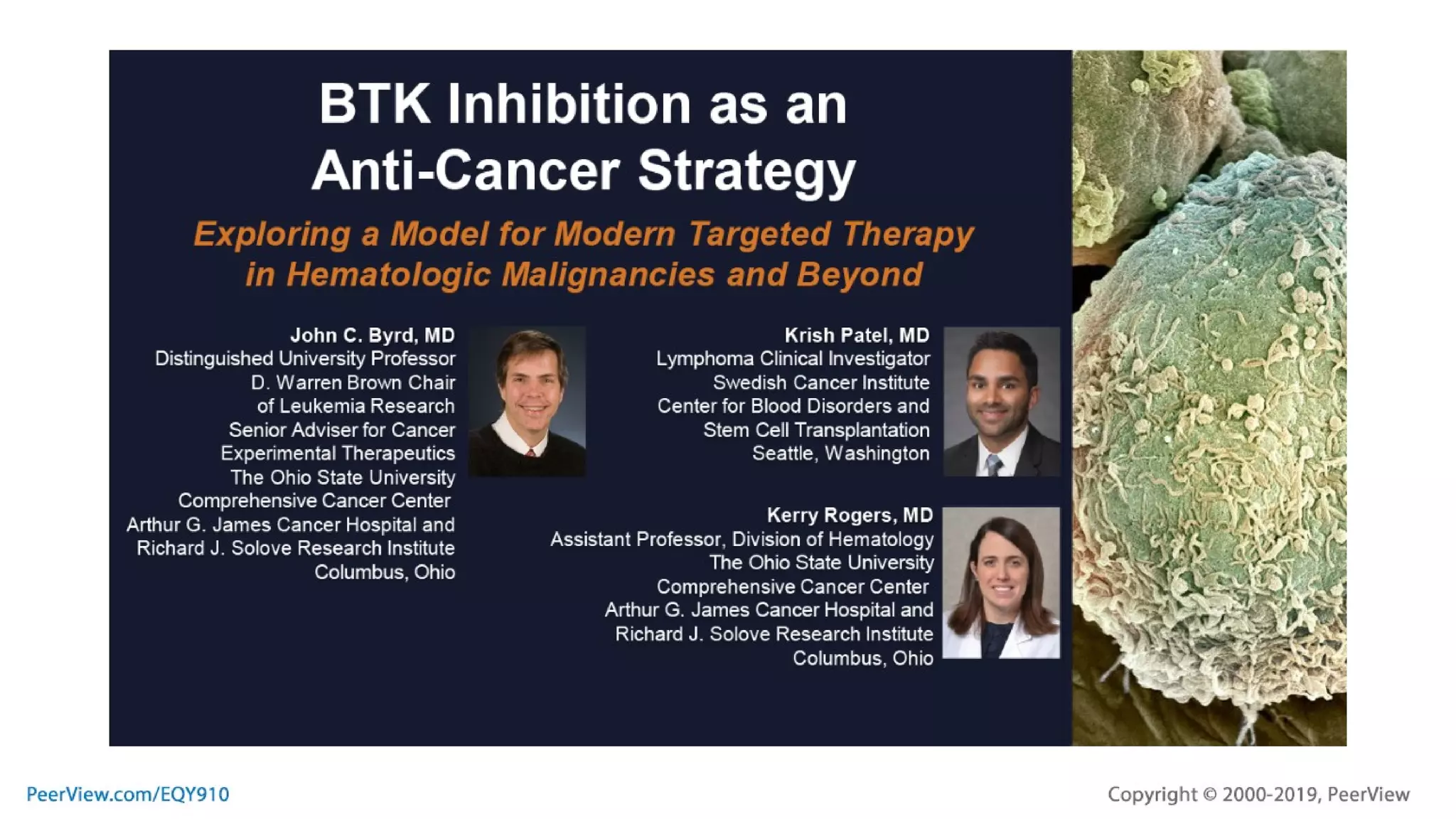 BTK Inhibition as an Anti-Cancer Strategy

Exploring a Model for Modern Targeted Therapy in Hematologic Malignancies and Beyond

John C. Byrd, MD
Distinguished University Professor
D. Warren Brown Chair of Leukemia Research
Senior Adviser for Cancer Experimental Therapeutics
The Ohio State University Comprehensive Cancer Center
Arthur G. James Cancer Hospital and Richard J. Solove Research Institute
Columbus, Ohio

Krish Patel, MD
Lymphoma Clinical Investigator
Swedish Cancer Institute
Center for Blood Disorders and Stem Cell Transplantation
Seattle, Washington

Kerry Rogers, MD
Assistant Professor, Division of Hematology
The Ohio State University Comprehensive Cancer Center
Arthur G. James Cancer Hospital and Richard J. Solove Research Institute
Columbus, Ohio

PeerView.com/EQY910

Copyright © 2000-2019, PeerView